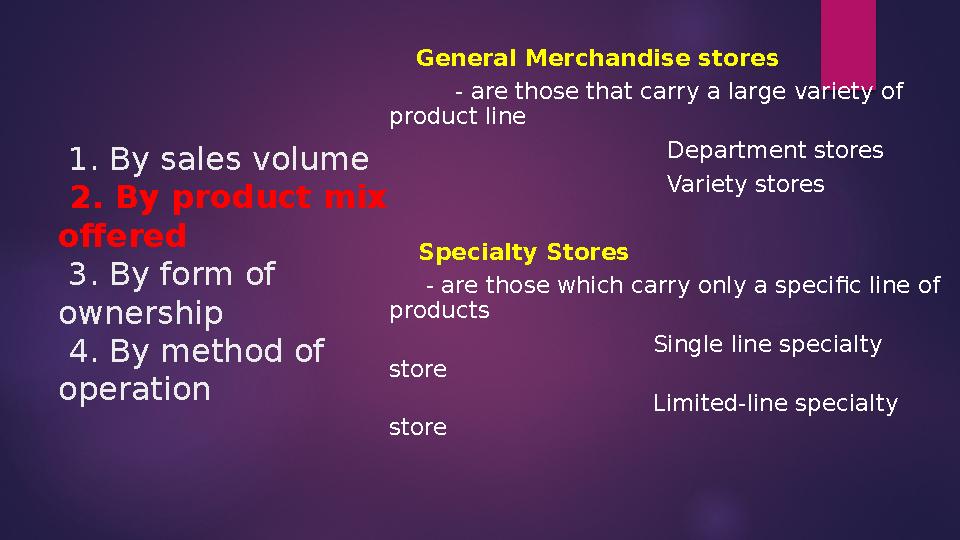 1. By sales volume
2. By product mix offered
3. By form of ownership
4. By method of operation

General Merchandise stores
- are those that carry a large variety of product line
Department stores
Variety stores

Specialty Stores
- are those which carry only a specific line of products
Single line specialty store
Limited-line specialty store